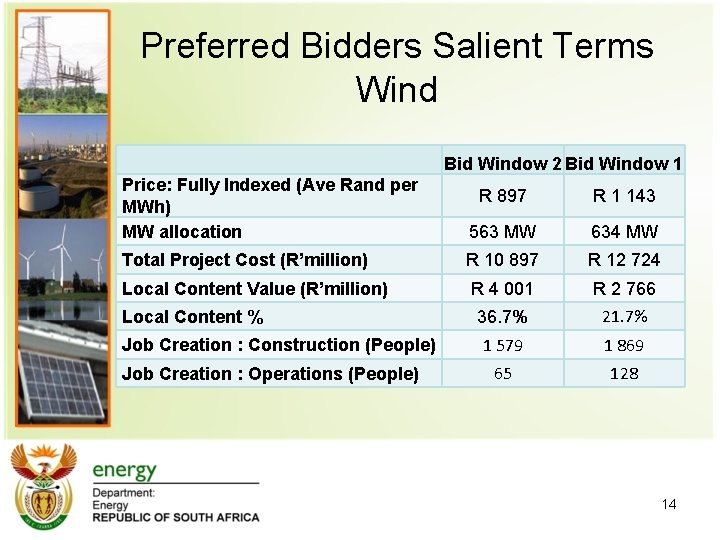 Preferred Bidders Salient Terms Wind

|  | Bid Window 2 | Bid Window 1 |
|---|---|---|
| Price: Fully Indexed (Ave Rand per MWh) | R 897 | R 1 143 |
| MW allocation | 563 MW | 634 MW |
| Total Project Cost (R'million) | R 10 897 | R 12 724 |
| Local Content Value (R'million) | R 4 001 | R 2 766 |
| Local Content % | 36.7% | 21.7% |
| Job Creation : Construction (People) | 1 579 | 1 869 |
| Job Creation : Operations (People) | 65 | 128 |

energy
Department:
Energy
REPUBLIC OF SOUTH AFRICA

14